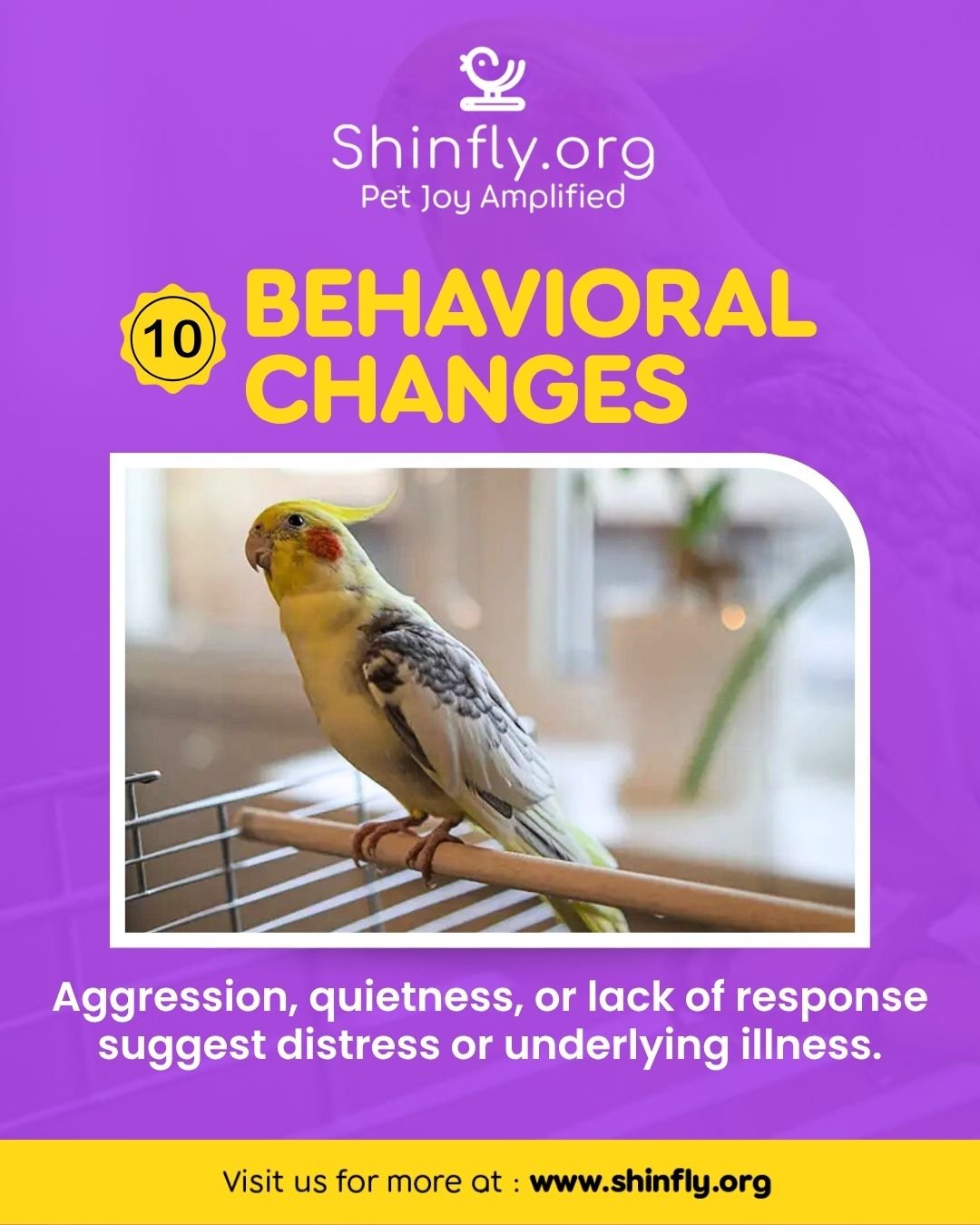 Shinfly.org
Pet Joy Amplified

10 BEHAVIORAL CHANGES

Aggression, quietness, or lack of response suggest distress or underlying illness.

Visit us for more at : www.shinfly.org